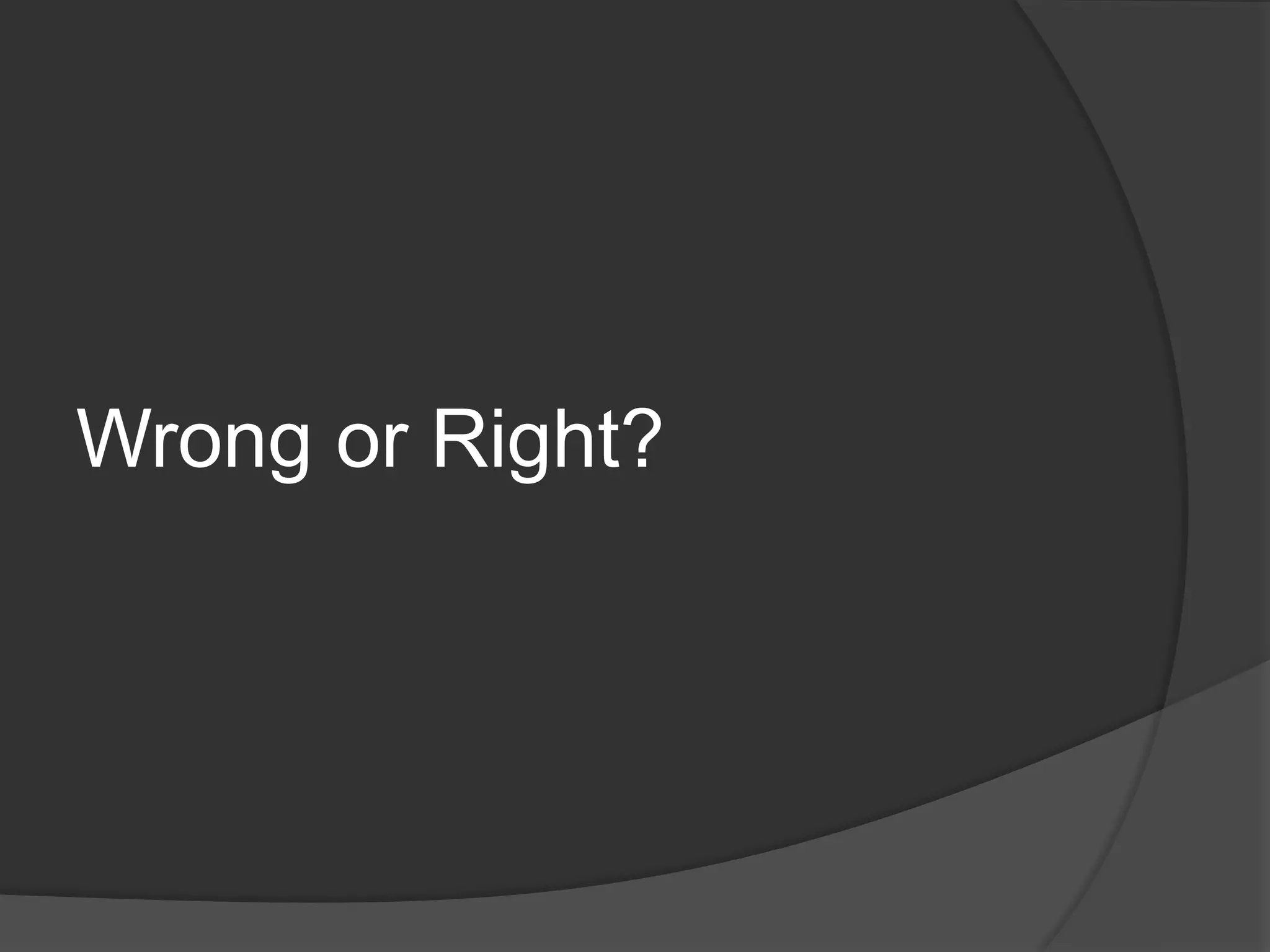 Wrong or Right?